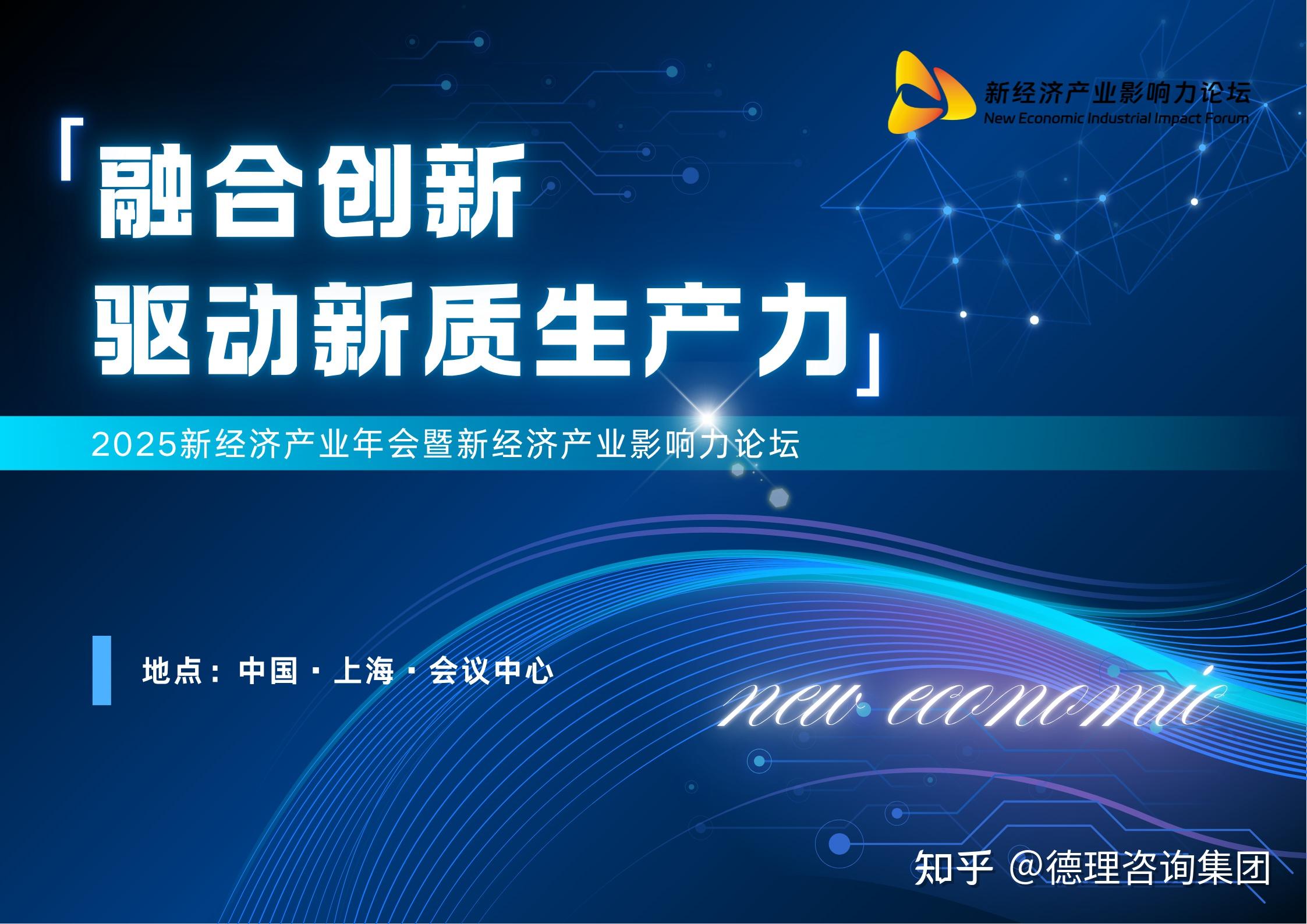 新经济产业影响力论坛
New Economic Industrial Impact Forum

「融合创新
驱动新质生产力」

2025新经济产业年会暨新经济产业影响力论坛

地点：中国 · 上海 · 会议中心

new economic

知乎 @德理咨询集团